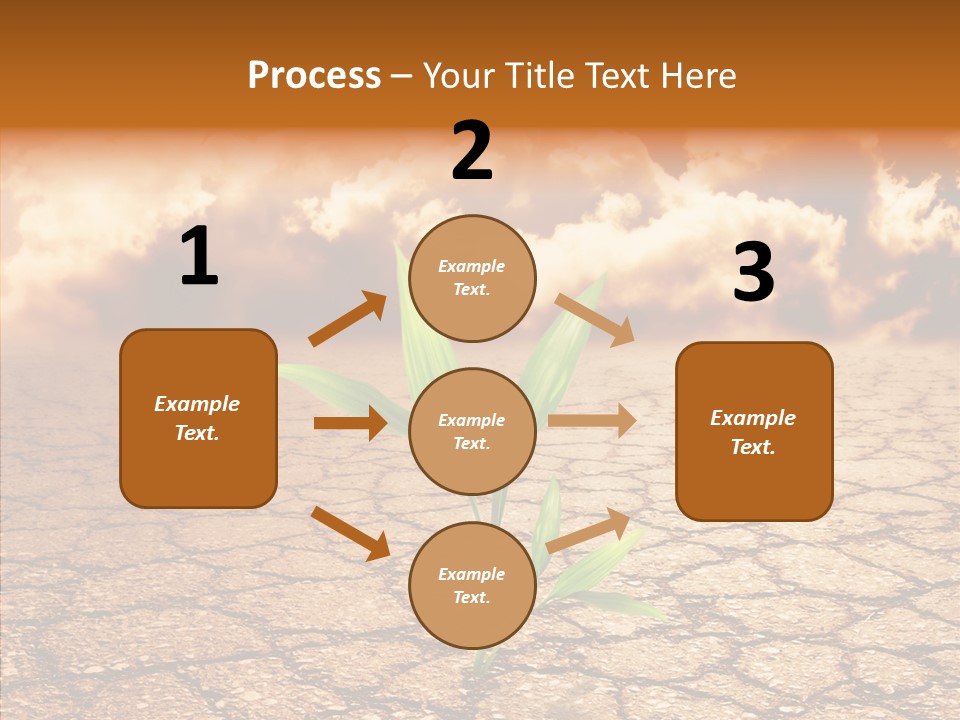 Process – Your Title Text Here

1

Example Text.

2

Example Text.

Example Text.

Example Text.

3

Example Text.